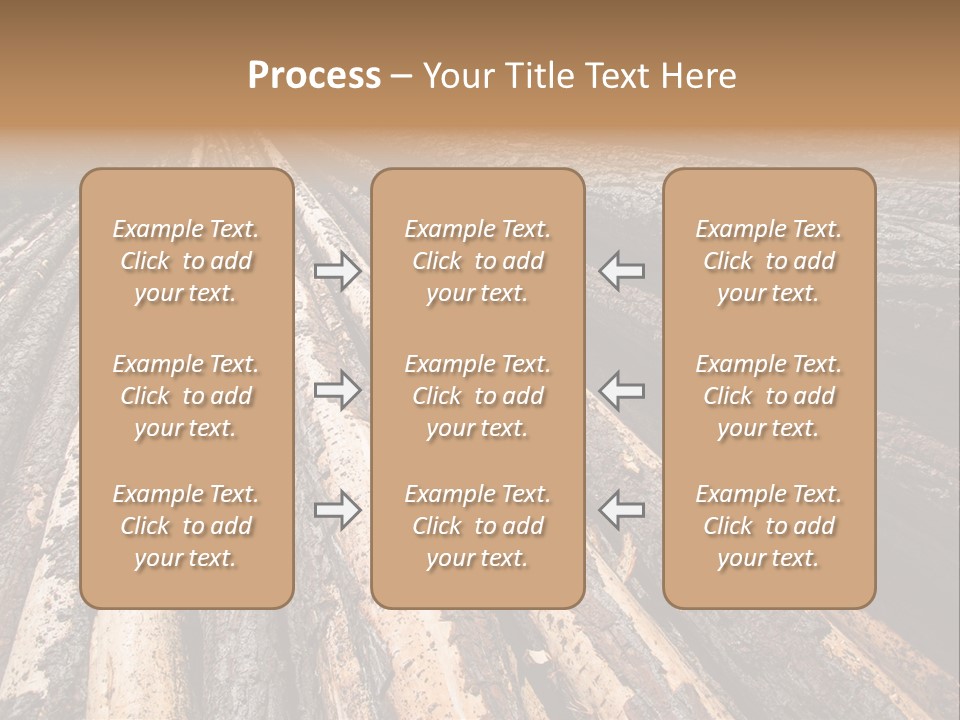 Process – Your Title Text Here

Example Text. Click to add your text.

Example Text. Click to add your text.

Example Text. Click to add your text.

Example Text. Click to add your text.

Example Text. Click to add your text.

Example Text. Click to add your text.

Example Text. Click to add your text.

Example Text. Click to add your text.

Example Text. Click to add your text.